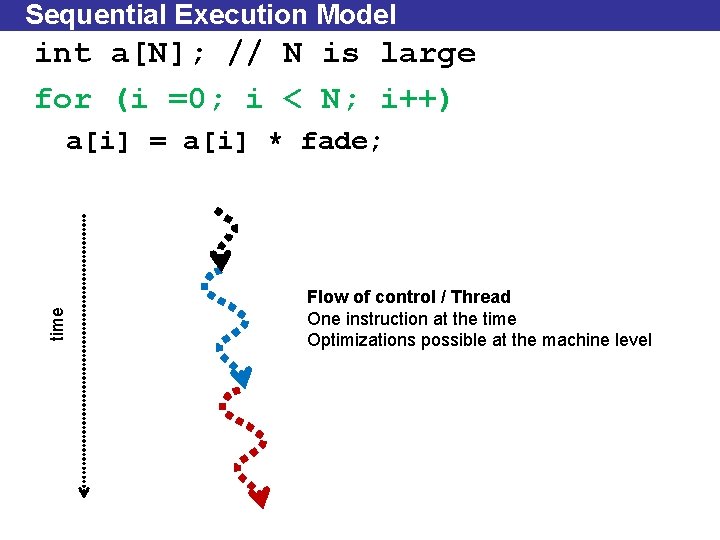 Sequential Execution Model

int a[N]; // N is large

for (i =0; i < N; i++)

a[i] = a[i] * fade;

time

Flow of control / Thread
One instruction at the time
Optimizations possible at the machine level